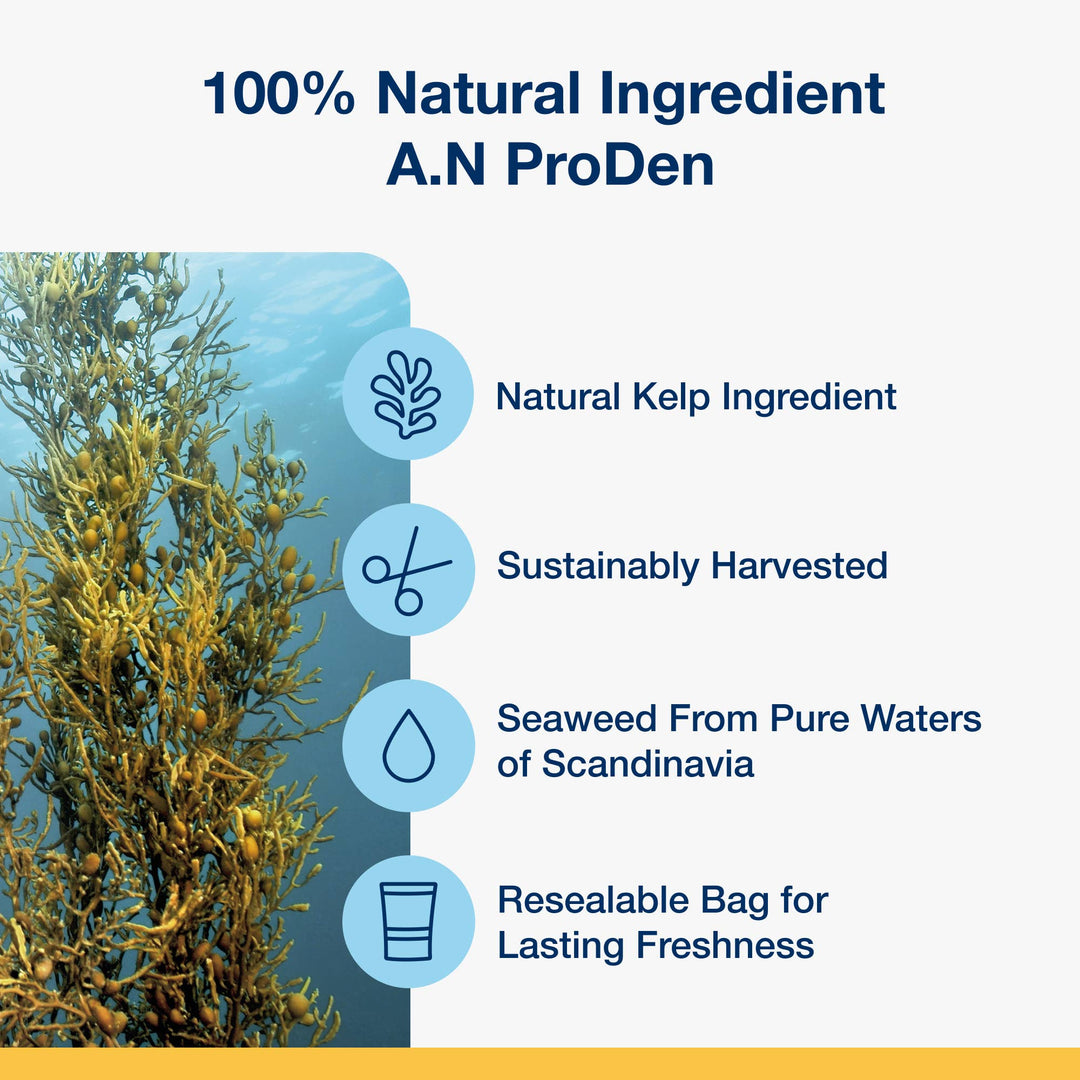 100% Natural Ingredient
A.N ProDen

Natural Kelp Ingredient

Sustainably Harvested

Seaweed From Pure Waters of Scandinavia

Resealable Bag for Lasting Freshness